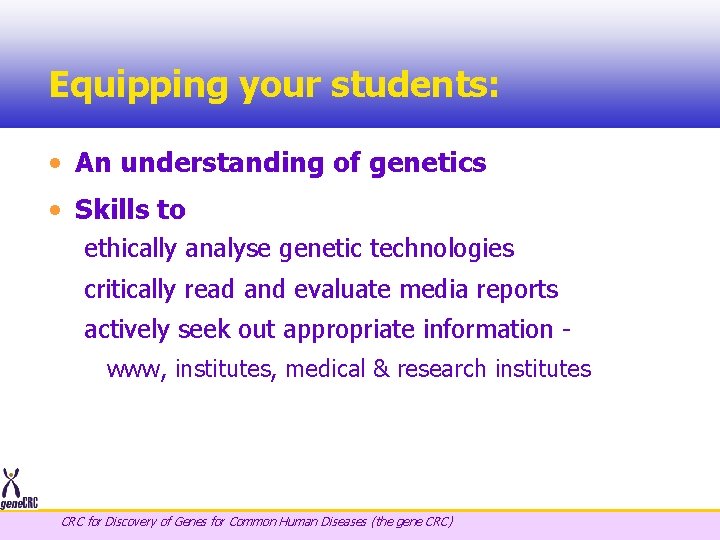 Equipping your students:

• An understanding of genetics

• Skills to

ethically analyse genetic technologies

critically read and evaluate media reports

actively seek out appropriate information -

www, institutes, medical & research institutes

geneCRC

CRC for Discovery of Genes for Common Human Diseases (the gene CRC)